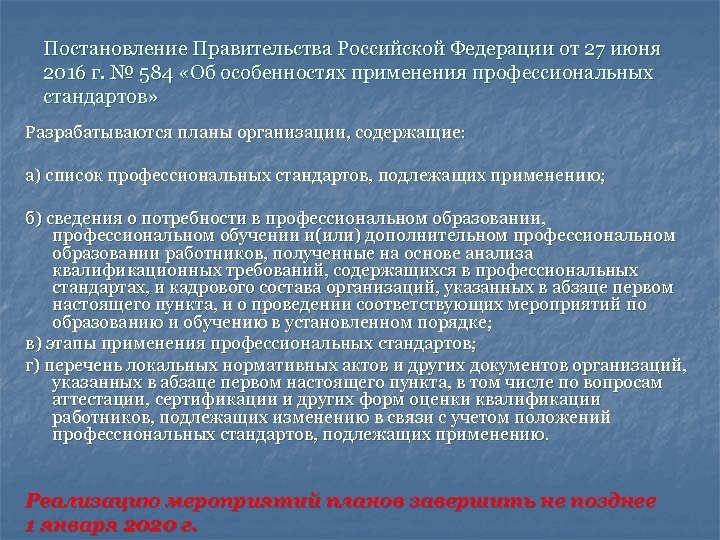 Постановление Правительства Российской Федерации от 27 июня 2016 г. № 584 «Об особенностях применения профессиональных стандартов»

Разрабатываются планы организации, содержащие:

а) список профессиональных стандартов, подлежащих применению;

б) сведения о потребности в профессиональном образовании, профессиональном обучении и(или) дополнительном профессиональном образовании работников, полученные на основе анализа квалификационных требований, содержащихся в профессиональных стандартах, и кадрового состава организаций, указанных в абзаце первом настоящего пункта, и о проведении соответствующих мероприятий по образованию и обучению в установленном порядке;

в) этапы применения профессиональных стандартов;

г) перечень локальных нормативных актов и других документов организаций, указанных в абзаце первом настоящего пункта, в том числе по вопросам аттестации, сертификации и других форм оценки квалификации работников, подлежащих изменению в связи с учетом положений профессиональных стандартов, подлежащих применению.

Реализацию мероприятий планов завершить не позднее 1 января 2020 г.